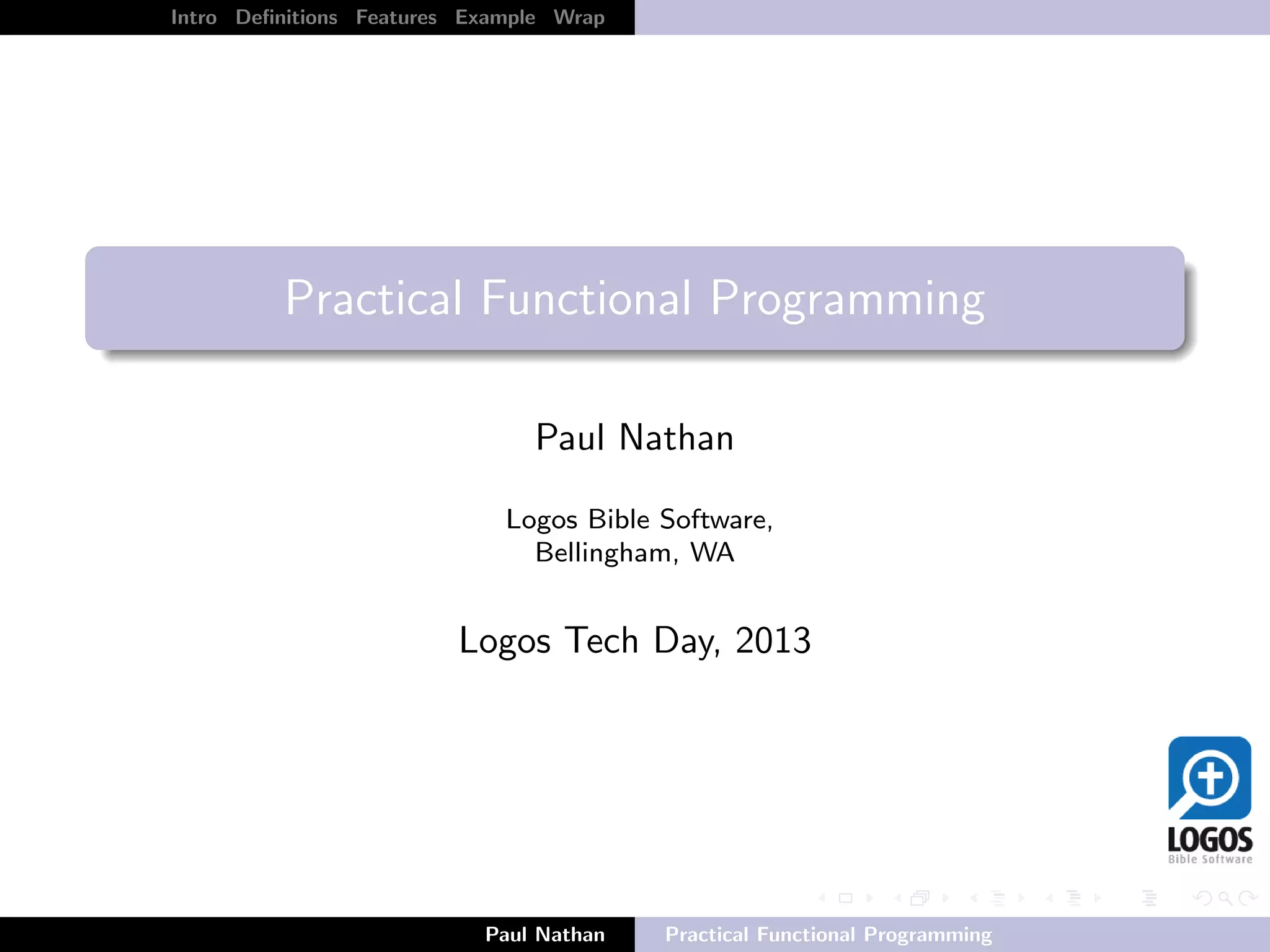 Intro Definitions Features Example Wrap

Practical Functional Programming

Paul Nathan

Logos Bible Software,
Bellingham, WA

Logos Tech Day, 2013

LOGOS
Bible Software

Paul Nathan Practical Functional Programming